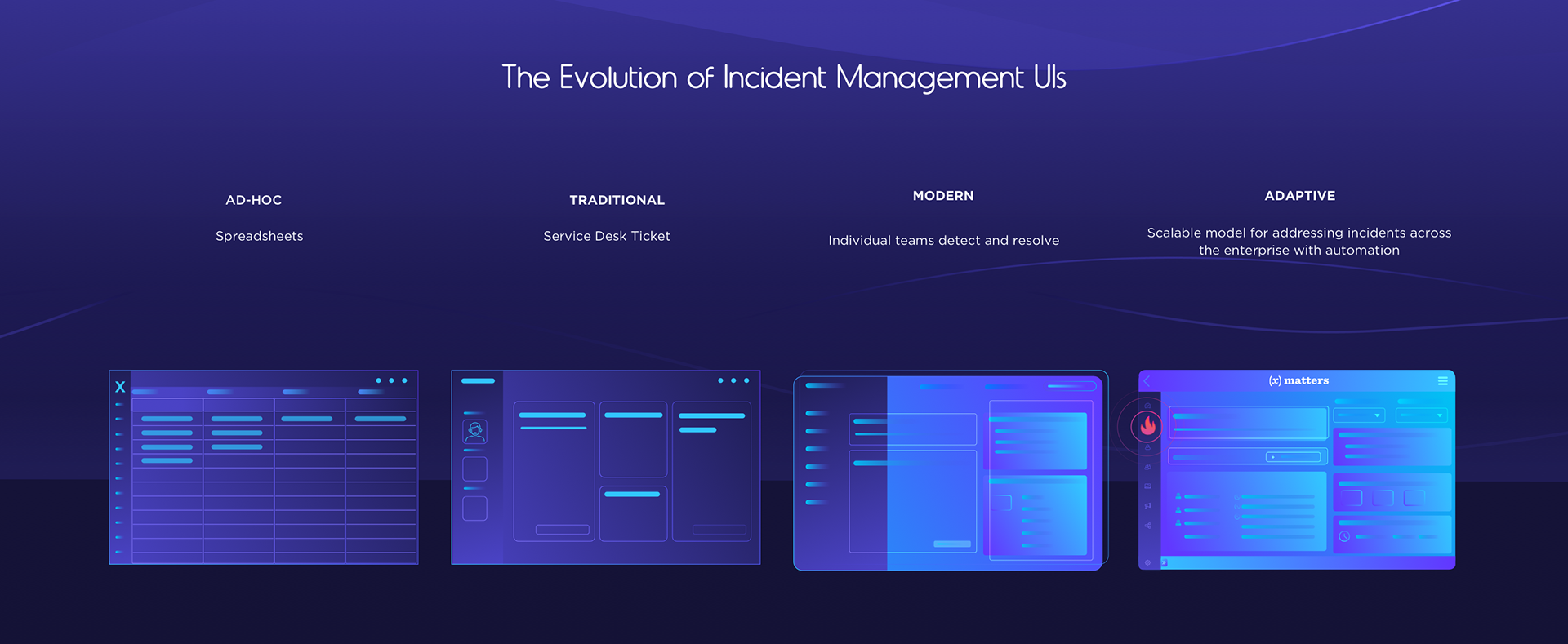 The Evolution of Incident Management UIs

AD-HOC

Spreadsheets

TRADITIONAL

Service Desk Ticket

MODERN

Individual teams detect and resolve

ADAPTIVE

Scalable model for addressing incidents across the enterprise with automation

X

(x) matters